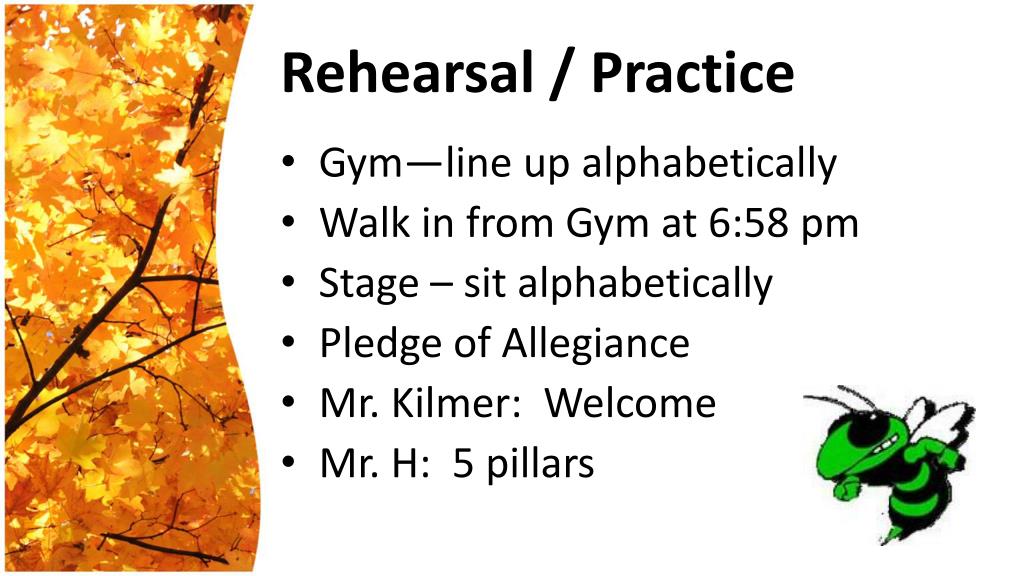 Rehearsal / Practice

• Gym—line up alphabetically
• Walk in from Gym at 6:58 pm
• Stage – sit alphabetically
• Pledge of Allegiance
• Mr. Kilmer:  Welcome
• Mr. H:  5 pillars